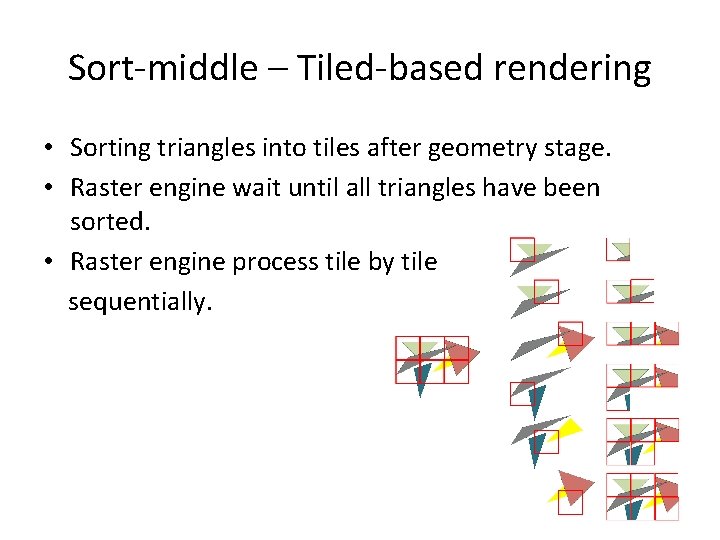 Sort-middle – Tiled-based rendering

• Sorting triangles into tiles after geometry stage.
• Raster engine wait until all triangles have been sorted.
• Raster engine process tile by tile sequentially.